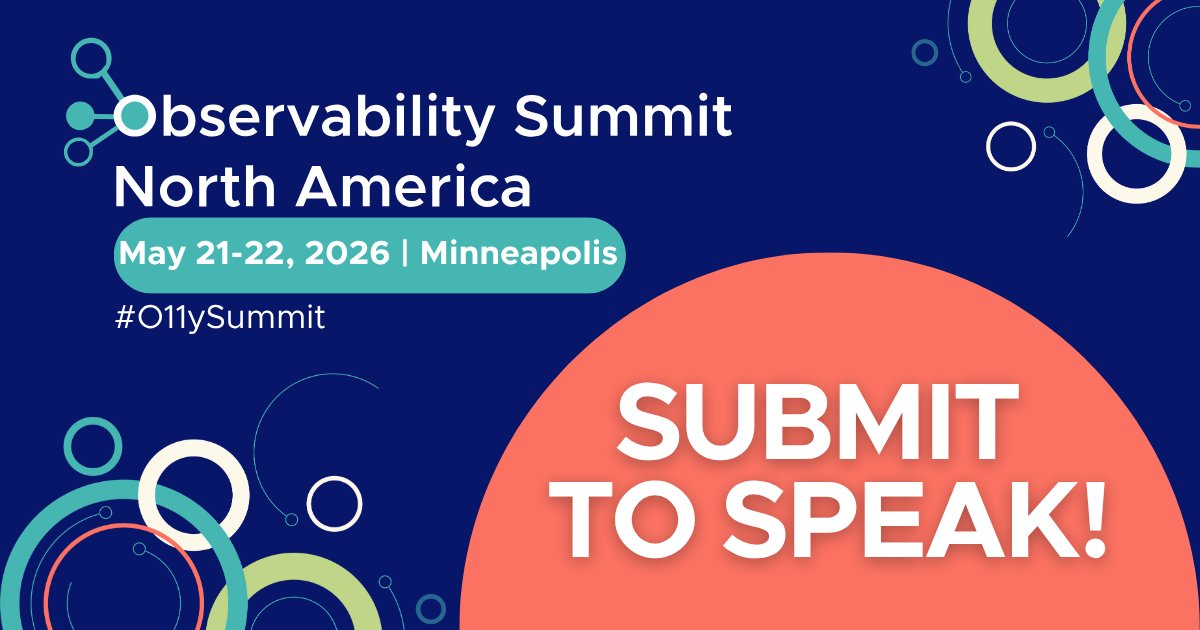 Observability Summit North America

May 21-22, 2026 | Minneapolis

#O11ySummit

SUBMIT TO SPEAK!